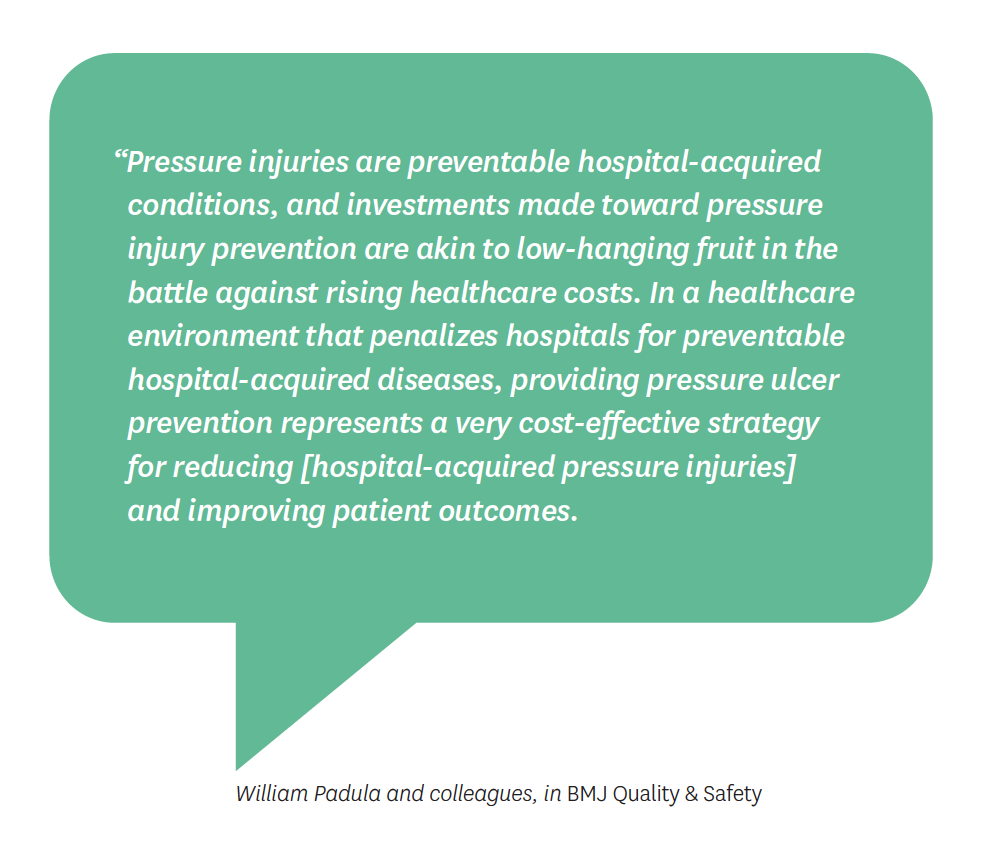 “Pressure injuries are preventable hospital-acquired conditions, and investments made toward pressure injury prevention are akin to low-hanging fruit in the battle against rising healthcare costs. In a healthcare environment that penalizes hospitals for preventable hospital-acquired diseases, providing pressure ulcer prevention represents a very cost-effective strategy for reducing [hospital-acquired pressure injuries] and improving patient outcomes.

William Padula and colleagues, in BMJ Quality & Safety